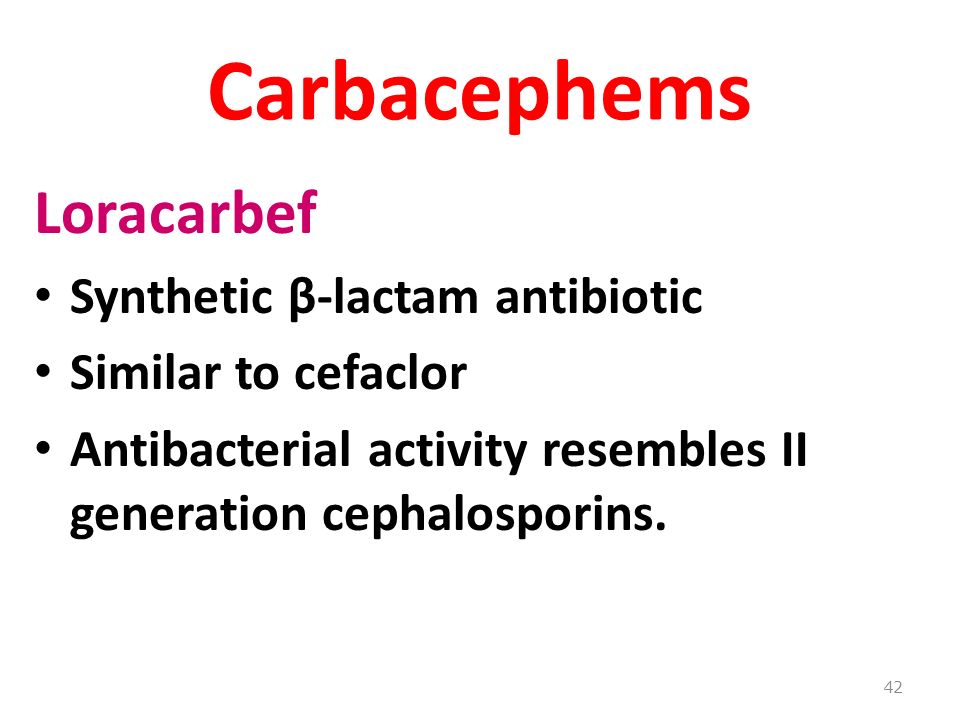 Carbacephems

Loracarbef

• Synthetic β-lactam antibiotic
• Similar to cefaclor
• Antibacterial activity resembles II generation cephalosporins.

42